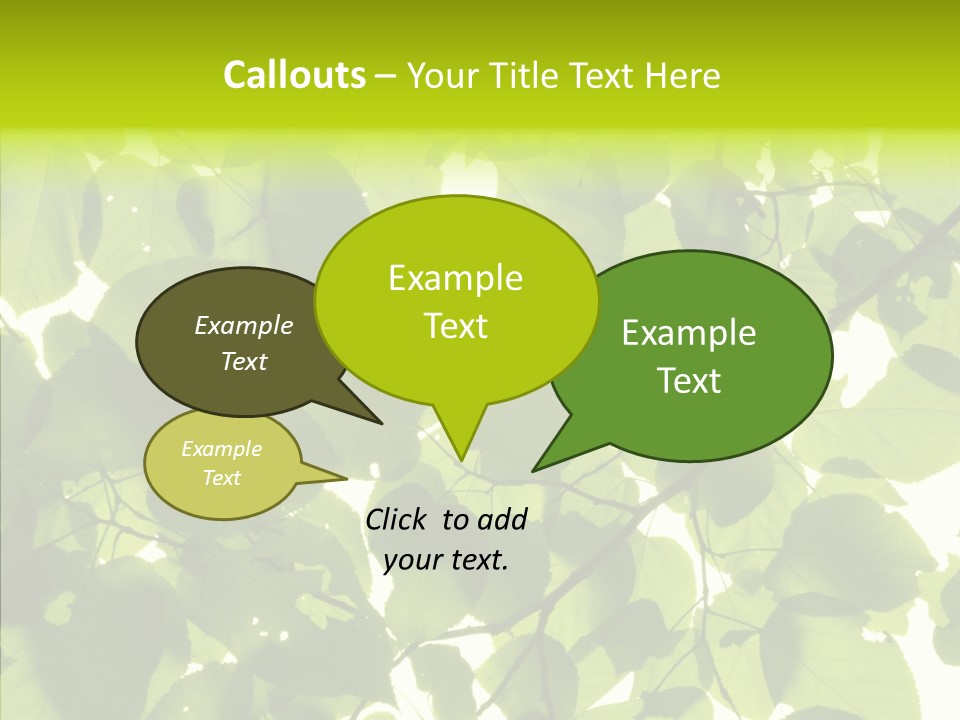 Callouts – Your Title Text Here

Example Text

Example Text

Example Text

Example Text

Click to add your text.